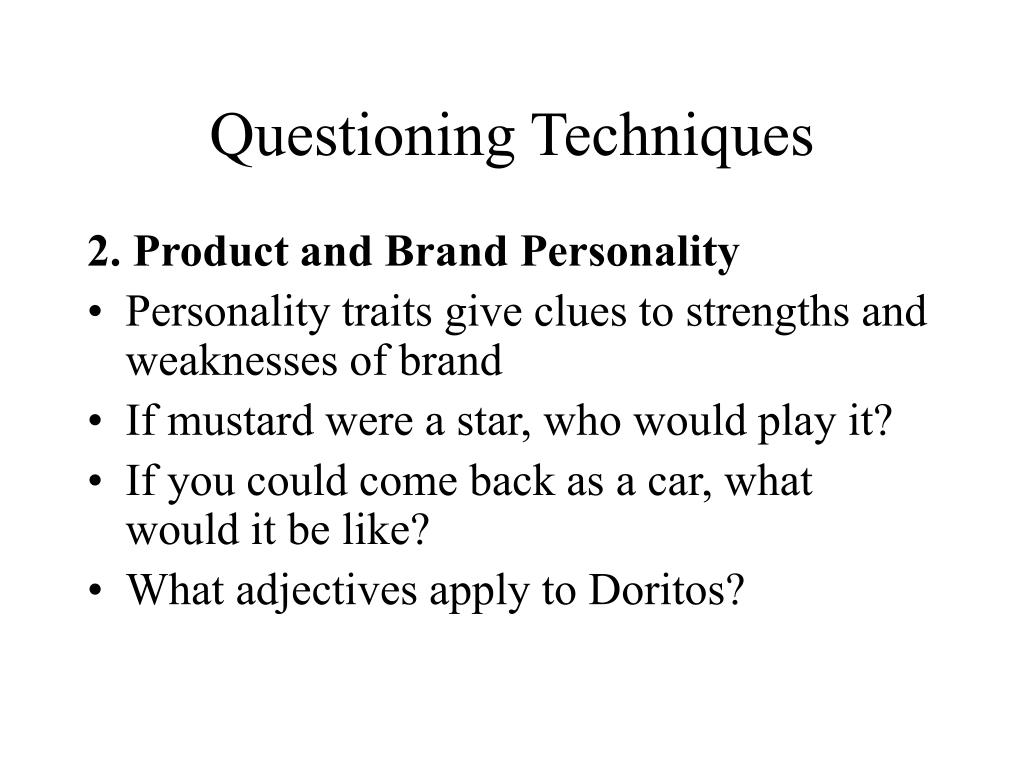 Questioning Techniques

2. Product and Brand Personality

• Personality traits give clues to strengths and weaknesses of brand
• If mustard were a star, who would play it?
• If you could come back as a car, what would it be like?
• What adjectives apply to Doritos?